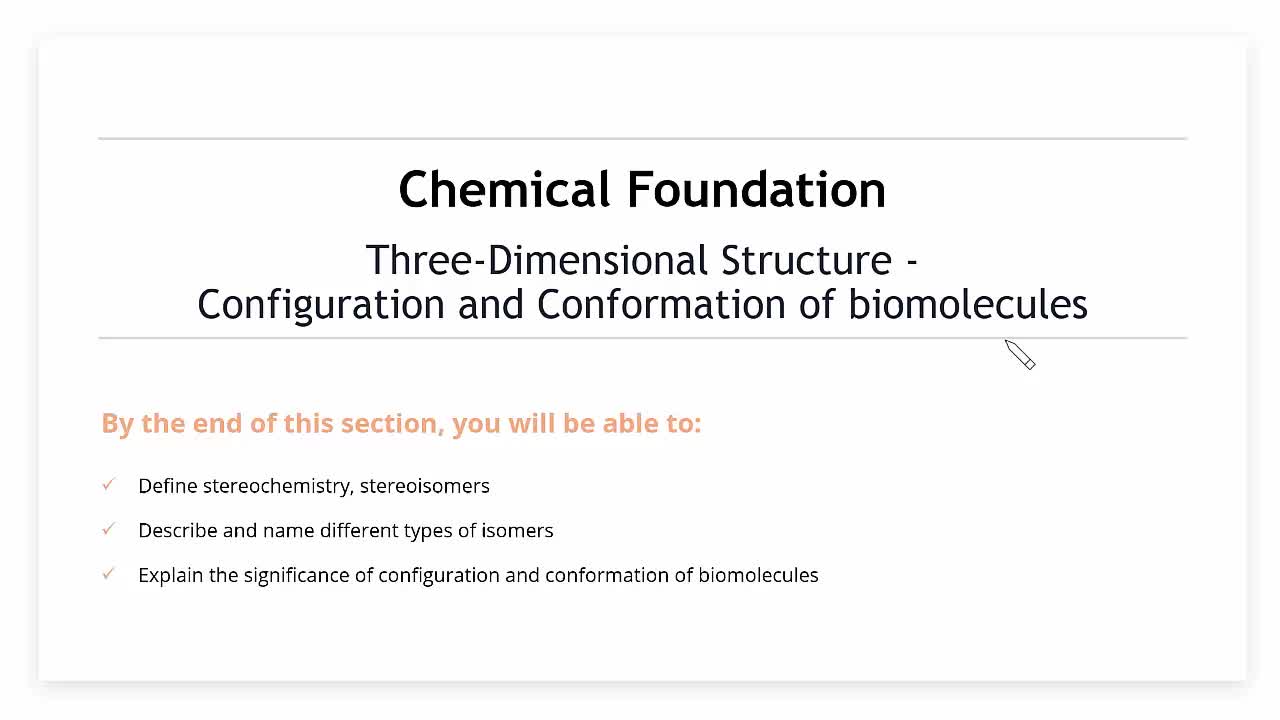 Chemical Foundation

Three-Dimensional Structure -
Configuration and Conformation of biomolecules

By the end of this section, you will be able to:

✓ Define stereochemistry, stereoisomers

✓ Describe and name different types of isomers

✓ Explain the significance of configuration and conformation of biomolecules